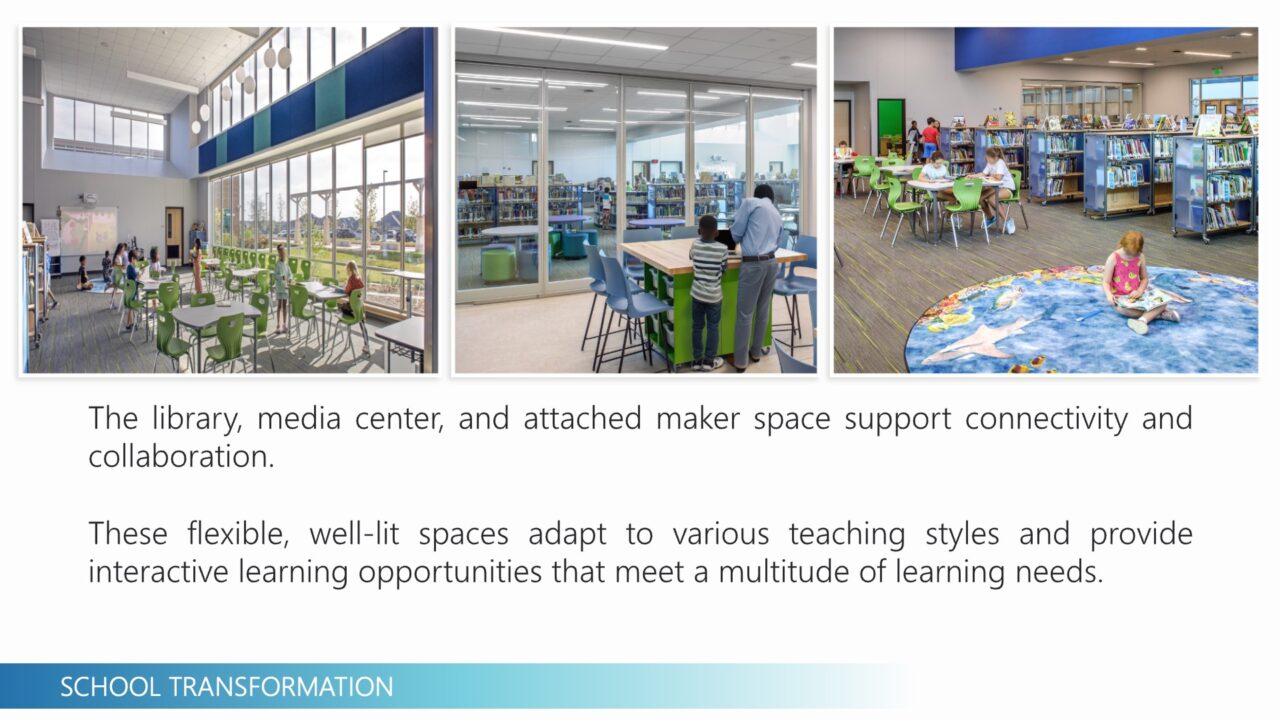 The library, media center, and attached maker space support connectivity and collaboration.

These flexible, well-lit spaces adapt to various teaching styles and provide interactive learning opportunities that meet a multitude of learning needs.

SCHOOL TRANSFORMATION